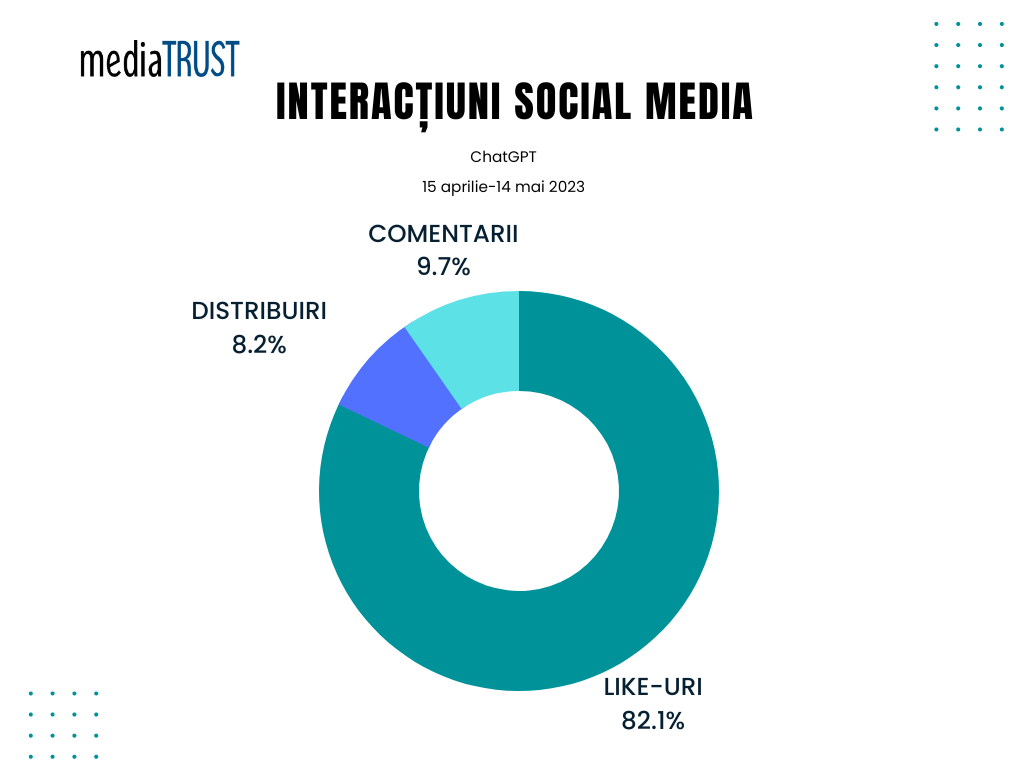 mediaTRUST

INTERACȚIUNI SOCIAL MEDIA

ChatGPT

15 aprilie-14 mai 2023

COMENTARII
9.7%

DISTRIBUIRI
8.2%

LIKE-URI
82.1%